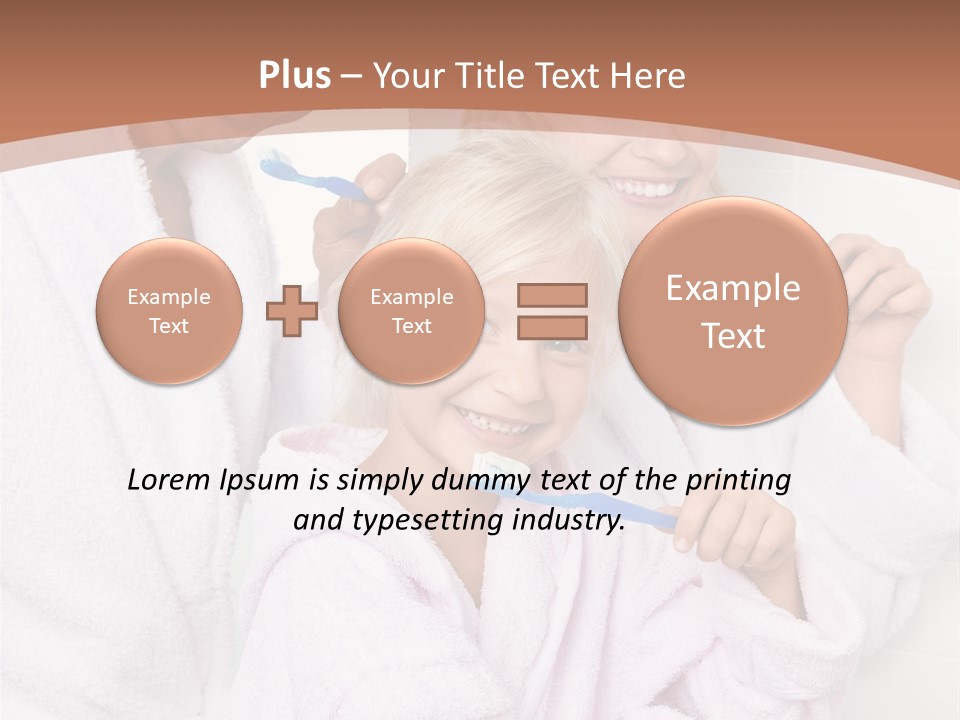 Plus – Your Title Text Here

Example Text

Example Text

Example Text

Lorem Ipsum is simply dummy text of the printing and typesetting industry.